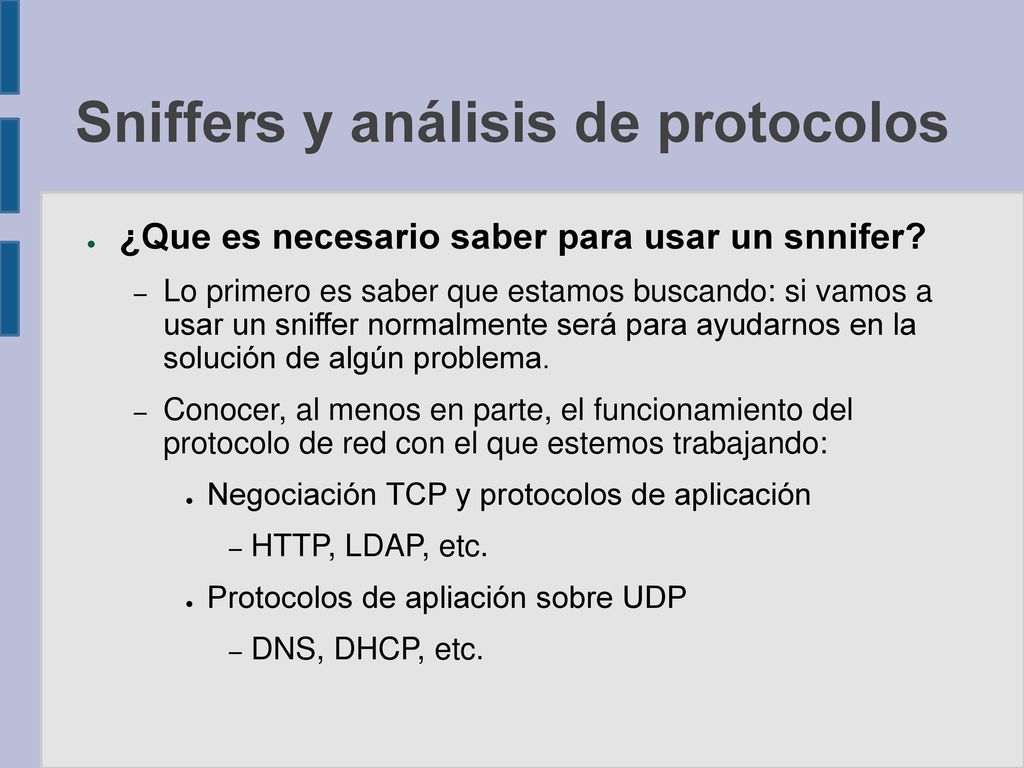 Sniffers y análisis de protocolos

● ¿Que es necesario saber para usar un snnifer?

– Lo primero es saber que estamos buscando: si vamos a usar un sniffer normalmente será para ayudarnos en la solución de algún problema.

– Conocer, al menos en parte, el funcionamiento del protocolo de red con el que estemos trabajando:

● Negociación TCP y protocolos de aplicación

– HTTP, LDAP, etc.

● Protocolos de apliación sobre UDP

– DNS, DHCP, etc.